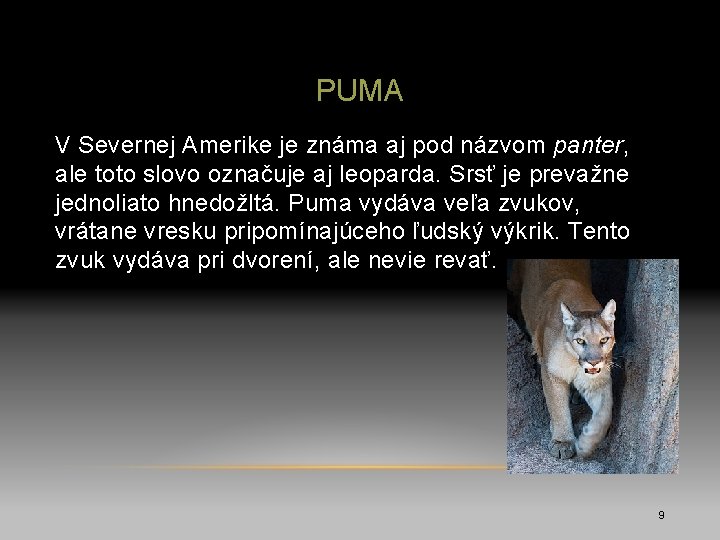 PUMA

V Severnej Amerike je známa aj pod názvom panter, ale toto slovo označuje aj leoparda. Srsť je prevažne jednoliato hnedožltá. Puma vydáva veľa zvukov, vrátane vresku pripomínajúceho ľudský výkrik. Tento zvuk vydáva pri dvorení, ale nevie revať.

9